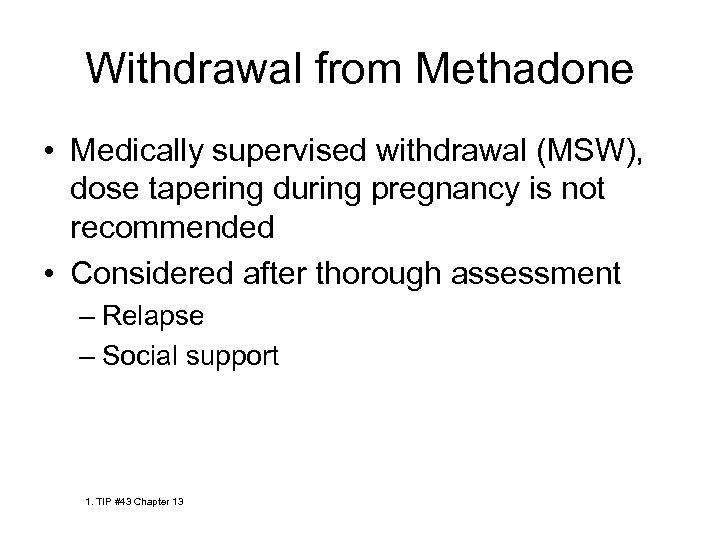 Withdrawal from Methadone

• Medically supervised withdrawal (MSW), dose tapering during pregnancy is not recommended

• Considered after thorough assessment
– Relapse
– Social support

1. TIP #43 Chapter 13